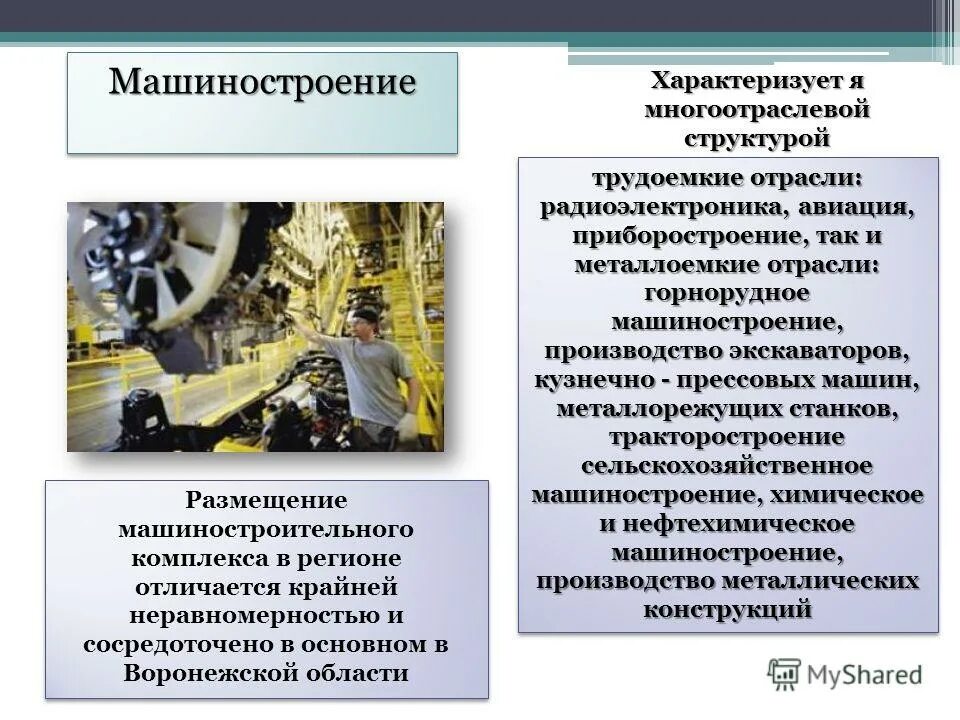 Машиностроение

Характеризует я многоотраслевой структурой

трудоемкие отрасли: радиоэлектроника, авиация, приборостроение, так и металлоемкие отрасли: горнорудное машиностроение, производство экскаваторов, кузнечно - прессовых машин, металлорежущих станков, тракторостроение сельскохозяйственное машиностроение, химическое и нефтехимическое машиностроение, производство металлических конструкций

Размещение машиностроительного комплекса в регионе отличается крайней неравномерностью и сосредоточено в основном в Воронежской области

MyShared